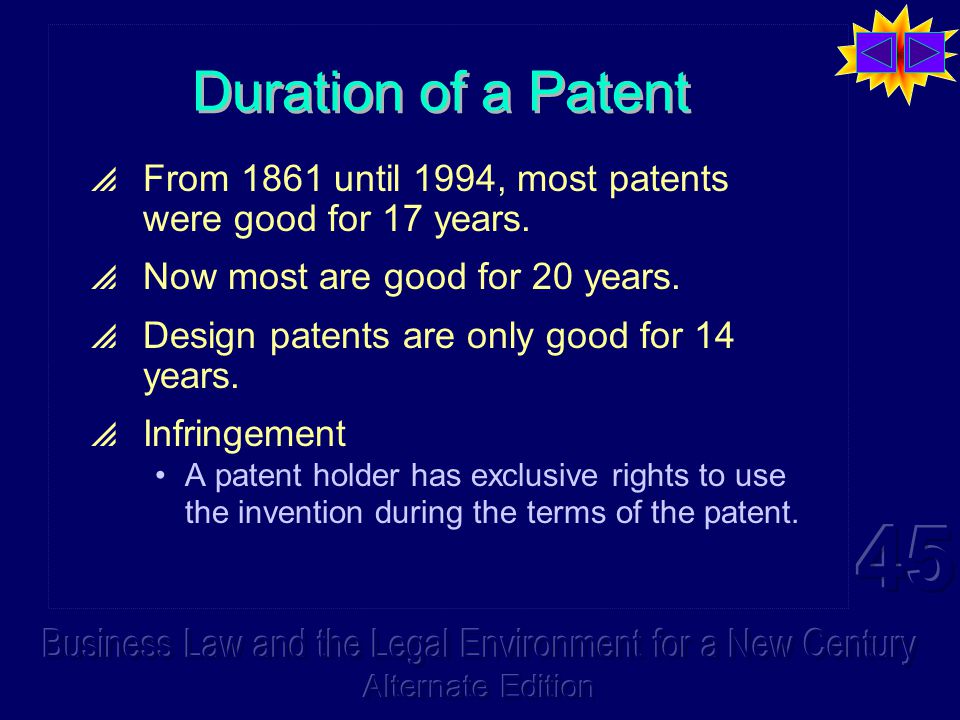 Duration of a Patent

From 1861 until 1994, most patents were good for 17 years.

Now most are good for 20 years.

Design patents are only good for 14 years.

Infringement
• A patent holder has exclusive rights to use the invention during the terms of the patent.

45

Business Law and the Legal Environment for a New Century
Alternate Edition